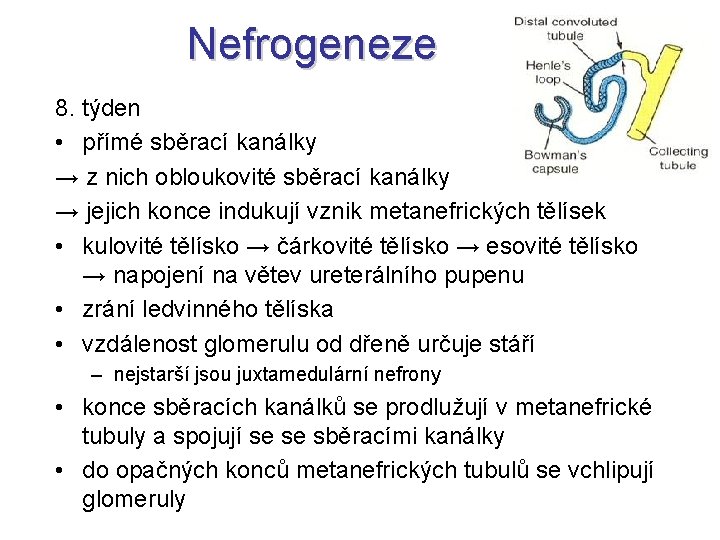 Nefrogeneze

Distal convoluted tubule
Henle's loop
Bowman's capsule
Collecting tubule

8. týden
• přímé sběrací kanálky
→ z nich obloukovité sběrací kanálky
→ jejich konce indukují vznik metanefrických tělísek
• kulovité tělísko → čárkovité tělísko → esovité tělísko → napojení na větev ureterálního pupenu
• zrání ledvinného tělíska
• vzdálenost glomerulu od dřeně určuje stáří
– nejstarší jsou juxtamedulární nefrony
• konce sběracích kanálků se prodlužují v metanefrické tubuly a spojují se se sběracími kanálky
• do opačných konců metanefrických tubulů se vchlipují glomeruly